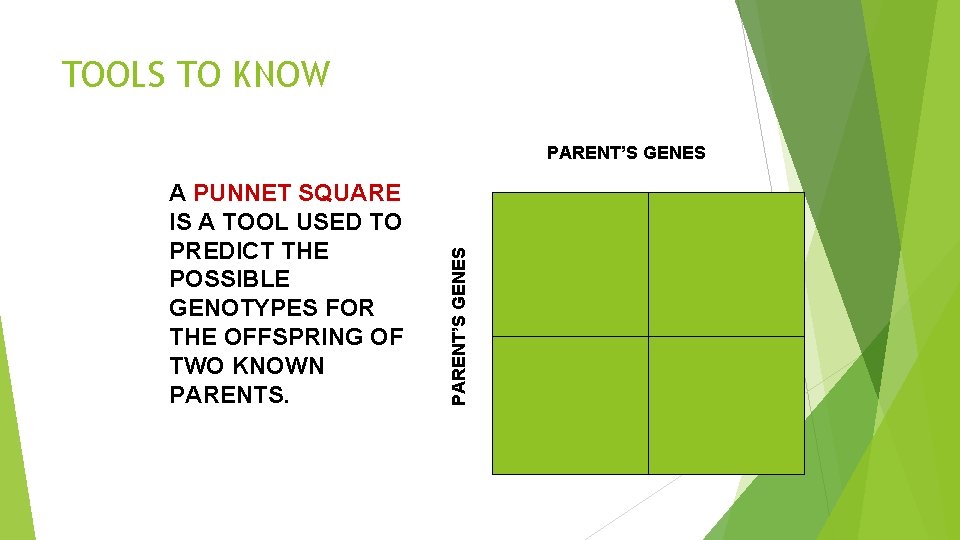 TOOLS TO KNOW

A PUNNET SQUARE IS A TOOL USED TO PREDICT THE POSSIBLE GENOTYPES FOR THE OFFSPRING OF TWO KNOWN PARENTS.

PARENT'S GENES

PARENT'S GENES